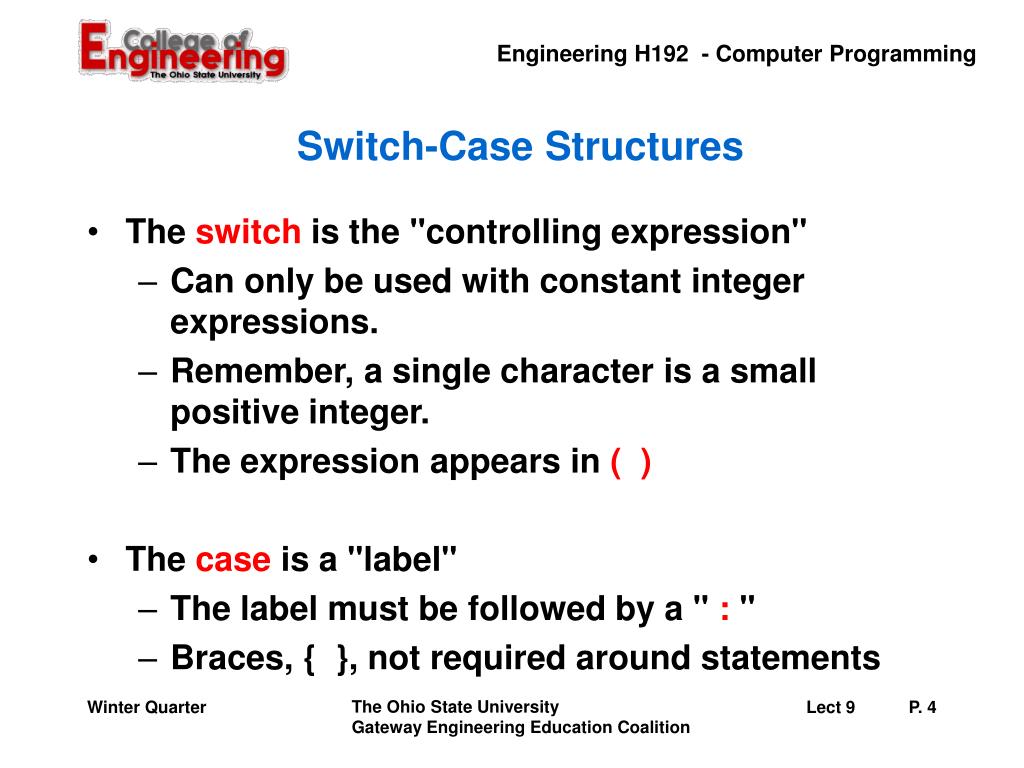 College of Engineering
The Ohio State University

Engineering H192 - Computer Programming

Switch-Case Structures

• The switch is the "controlling expression"
– Can only be used with constant integer expressions.
– Remember, a single character is a small positive integer.
– The expression appears in ( )

• The case is a "label"
– The label must be followed by a " : "
– Braces, { }, not required around statements

Winter Quarter

The Ohio State University
Gateway Engineering Education Coalition

Lect 9

P. 4